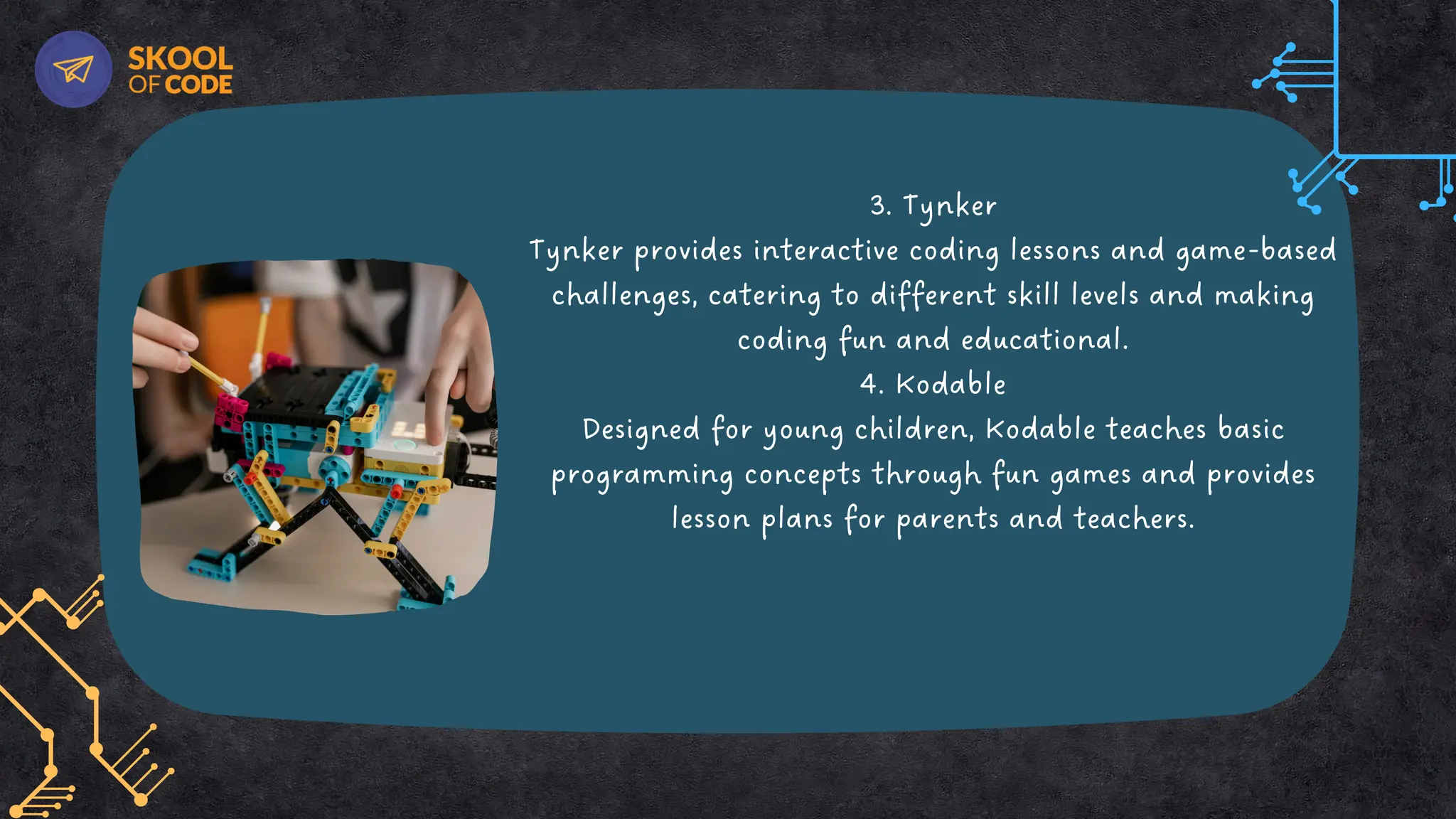 SKOOL OF CODE

3. Tynker
Tynker provides interactive coding lessons and game-based challenges, catering to different skill levels and making coding fun and educational.
4. Kodable
Designed for young children, Kodable teaches basic programming concepts through fun games and provides lesson plans for parents and teachers.